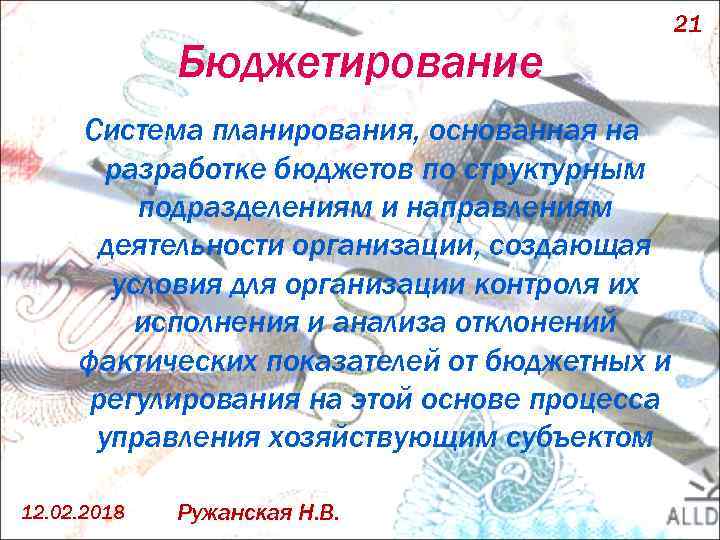 21

Бюджетирование

Система планирования, основанная на разработке бюджетов по структурным подразделениям и направлениям деятельности организации, создающая условия для организации контроля их исполнения и анализа отклонений фактических показателей от бюджетных и регулирования на этой основе процесса управления хозяйствующим субъектом

12.02.2018 Ружанская Н.В.

ALLD